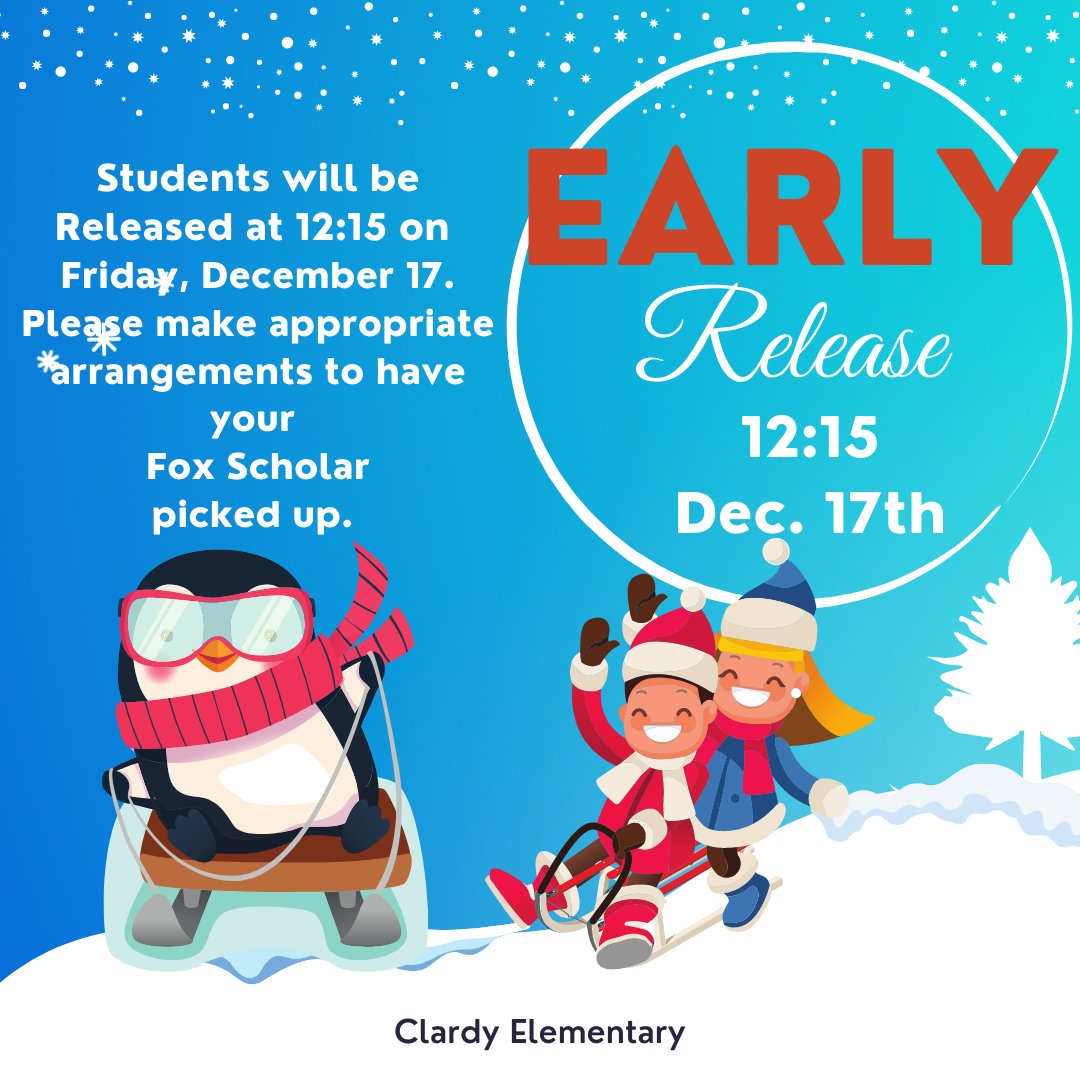 Students will be Released at 12:15 on Friday, December 17. Please make appropriate arrangements to have your Fox Scholar picked up.

EARLY
Release
12:15
Dec. 17th

Clardy Elementary